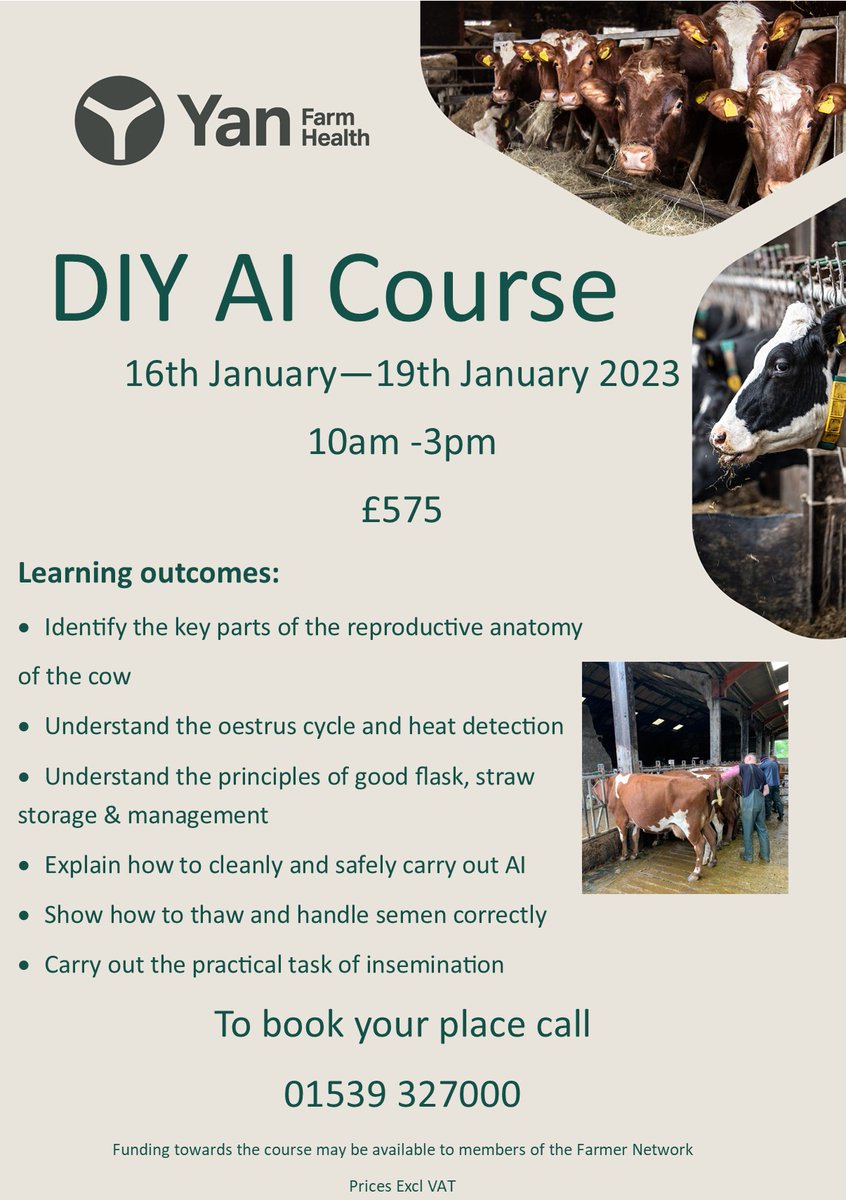 Yan Farm Health

DIY AI Course

16th January—19th January 2023

10am -3pm

£575

Learning outcomes:

• Identify the key parts of the reproductive anatomy of the cow

• Understand the oestrus cycle and heat detection

• Understand the principles of good flask, straw storage & management

• Explain how to cleanly and safely carry out AI

• Show how to thaw and handle semen correctly

• Carry out the practical task of insemination

To book your place call

01539 327000

Funding towards the course may be available to members of the Farmer Network

Prices Excl VAT